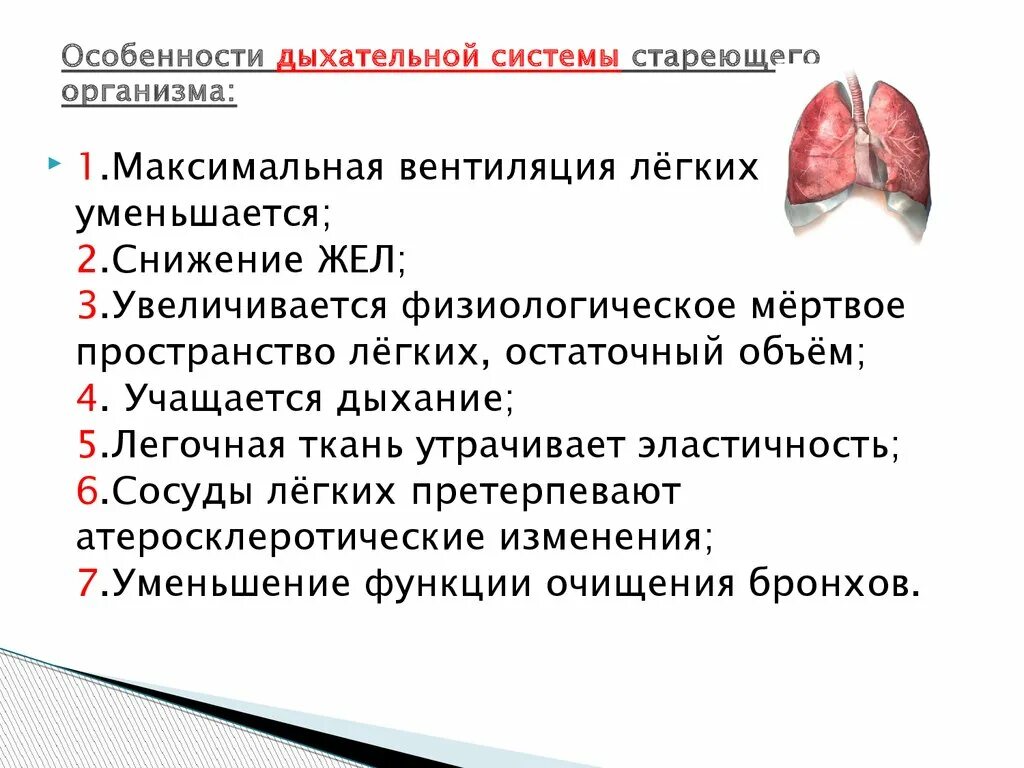 Особенности дыхательной системы стареющего организма:

1.Максимальная вентиляция лёгких уменьшается;
2.Снижение ЖЕЛ;
3.Увеличивается физиологическое мёртвое пространство лёгких, остаточный объём;
4. Учащается дыхание;
5.Легочная ткань утрачивает эластичность;
6.Сосуды лёгких претерпевают атеросклеротические изменения;
7.Уменьшение функции очищения бронхов.